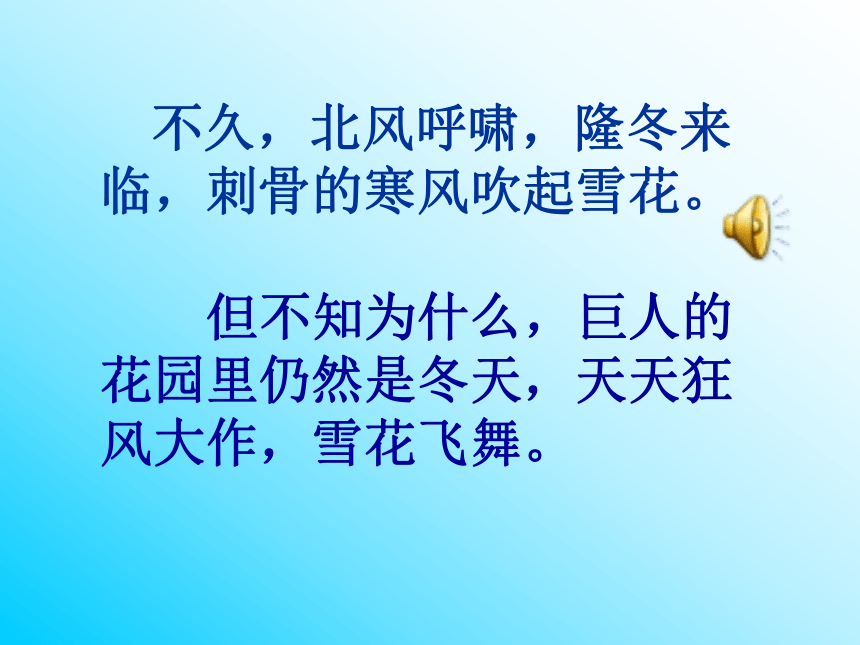 不久，北风呼啸，隆冬来临，刺骨的寒风吹起雪花。

但不知为什么，巨人的花园里仍然是冬天，天天狂风大作，雪花飞舞。